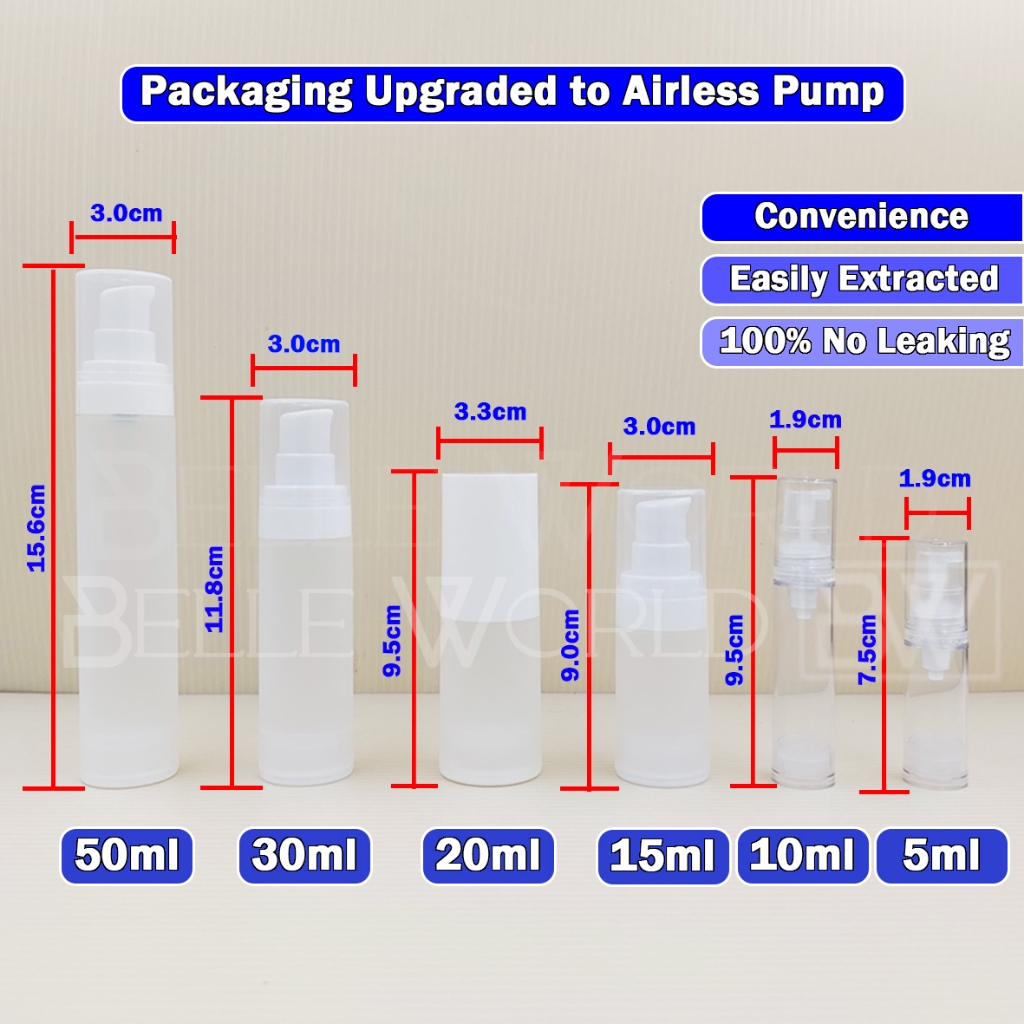 Packaging Upgraded to Airless Pump

Convenience

Easily Extracted

100% No Leaking

3.0cm
15.6cm

3.0cm
11.8cm

3.3cm
9.5cm

3.0cm
9.0cm

1.9cm
9.5cm

1.9cm
7.5cm

BELLE WORLD BW

50ml 30ml 20ml 15ml 10ml 5ml